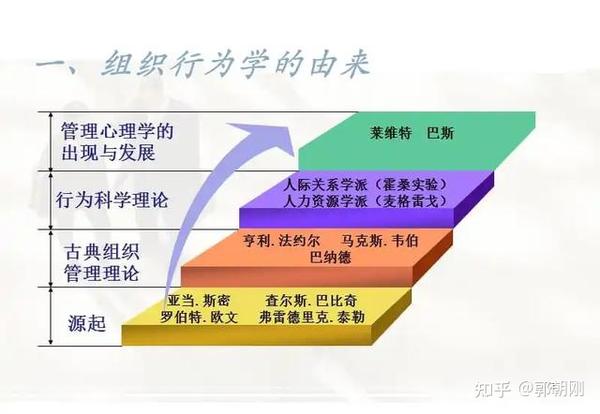 一、组织行为学的由来

管理心理学的出现与发展

莱维特　巴斯

行为科学理论

人际关系学派（霍桑实验）
人力资源学派（麦格雷戈）

古典组织管理理论

亨利. 法约尔　马克斯. 韦伯
巴纳德

源起

亚当. 斯密　查尔斯. 巴比奇
罗伯特. 欧文　弗雷德里克. 泰勒

知乎 @郭朝刚